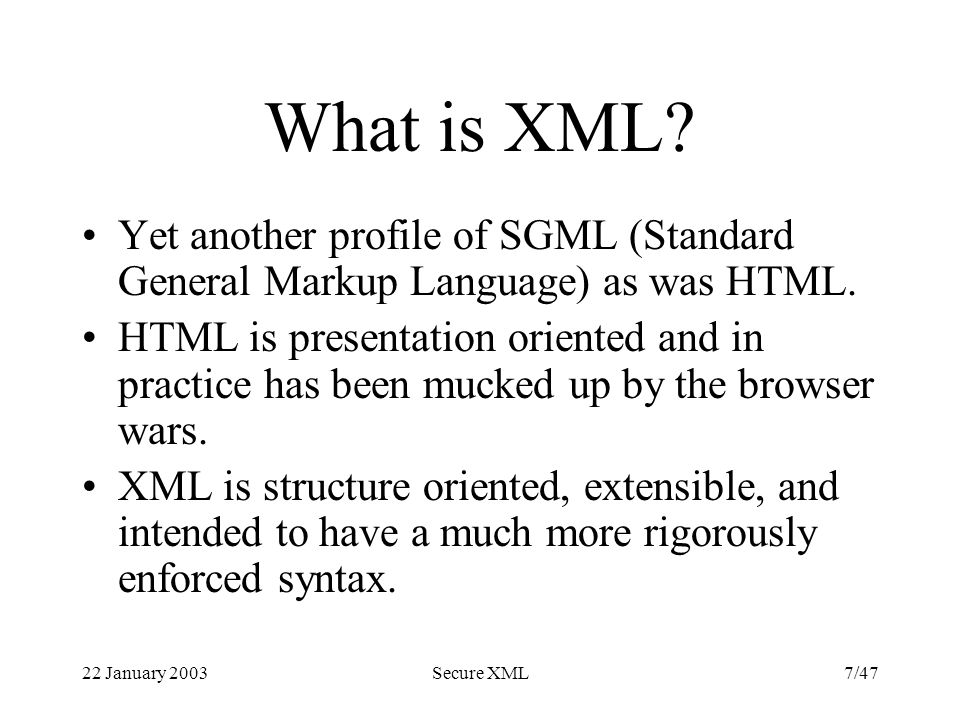 What is XML?

• Yet another profile of SGML (Standard General Markup Language) as was HTML.

• HTML is presentation oriented and in practice has been mucked up by the browser wars.

• XML is structure oriented, extensible, and intended to have a much more rigorously enforced syntax.

22 January 2003

Secure XML

7/47